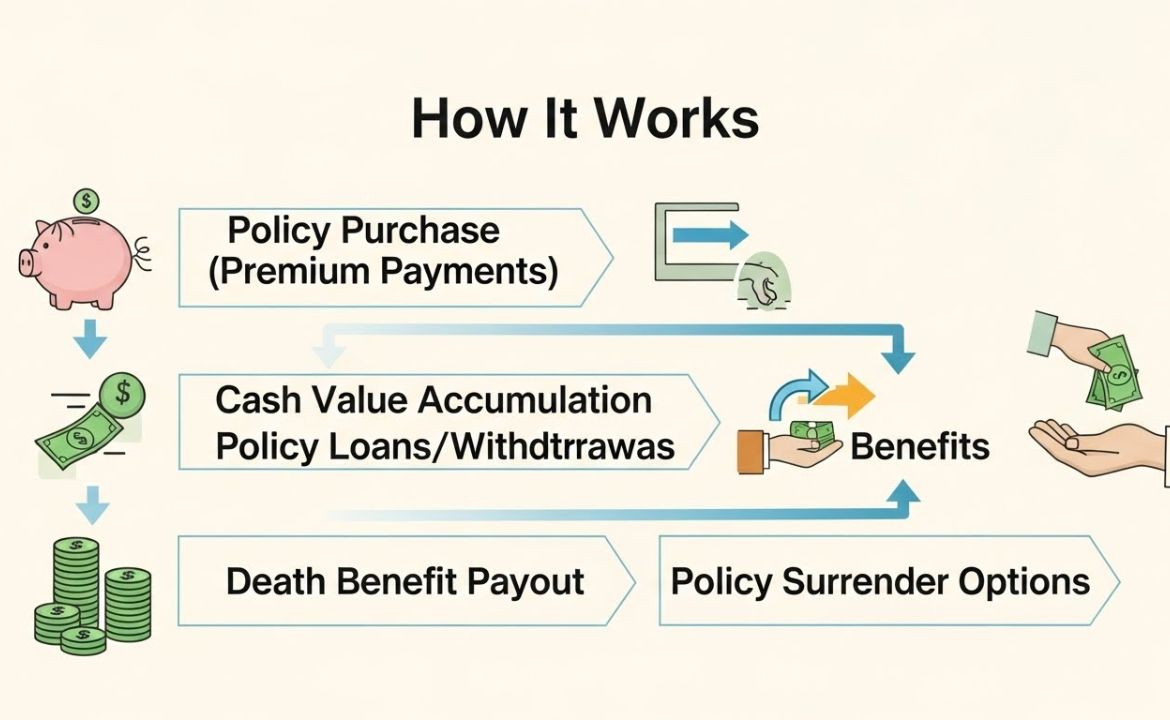 How It Works

Policy Purchase (Premium Payments)

Cash Value Accumulation Policy Loans/Withdtrrawas

Benefits

Death Benefit Payout

Policy Surrender Options